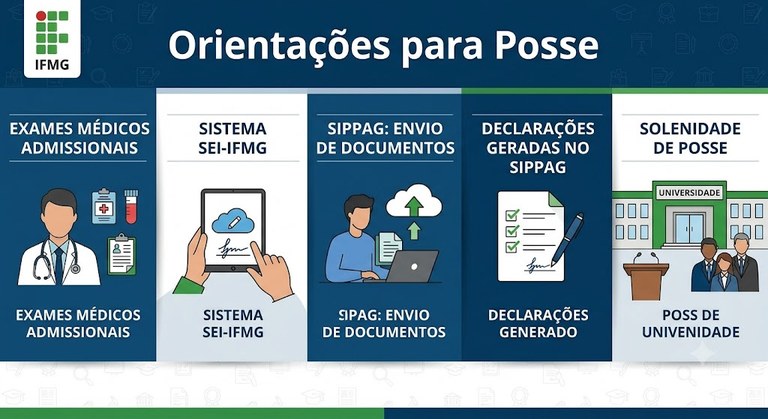 IFMG

Orientações para Posse

EXAMES MÉDICOS ADMISSIONAIS

EXAMES MÉDICOS ADMISSIONAIS

SISTEMA SEI-IFMG

SISTEMA SEI-IFMG

SIPPAG: ENVIO DE DOCUMENTOS

SIPAG: ENVIO DE DOCUMENTOS

DECLARAÇÕES GERADAS NO SIPPAG

DECLARAÇÕES GENERADO

SOLENIDADE DE POSSE

UNIVERSIDADE

POSS DE UNIVENIDADE